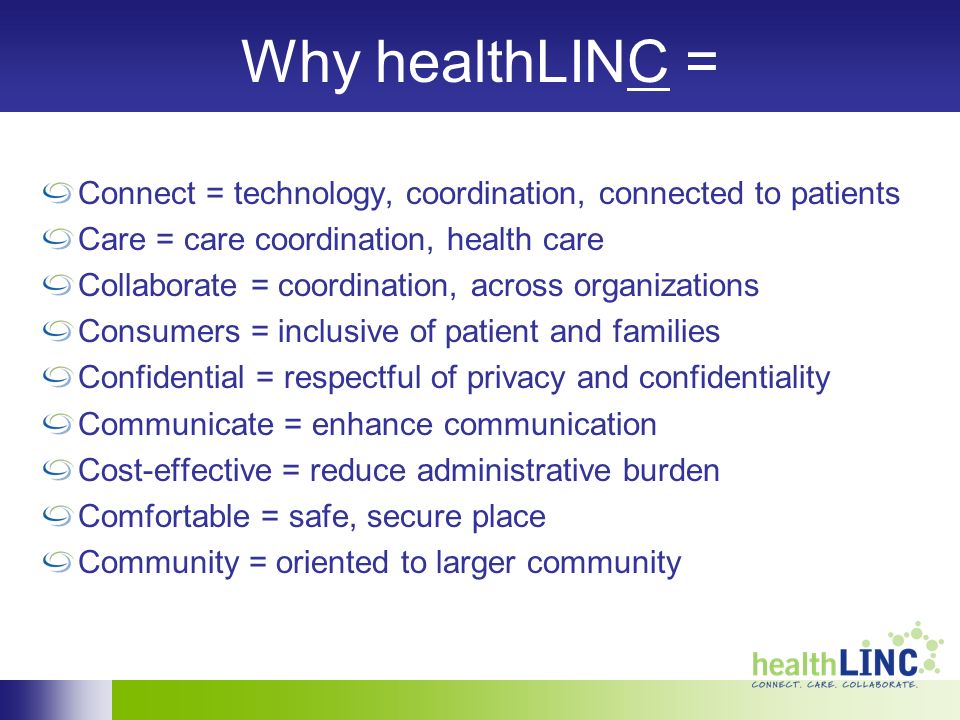 Why healthLINC =

Connect = technology, coordination, connected to patients
Care = care coordination, health care
Collaborate = coordination, across organizations
Consumers = inclusive of patient and families
Confidential = respectful of privacy and confidentiality
Communicate = enhance communication
Cost-effective = reduce administrative burden
Comfortable = safe, secure place
Community = oriented to larger community

healthLINC
CONNECT. CARE. COLLABORATE.